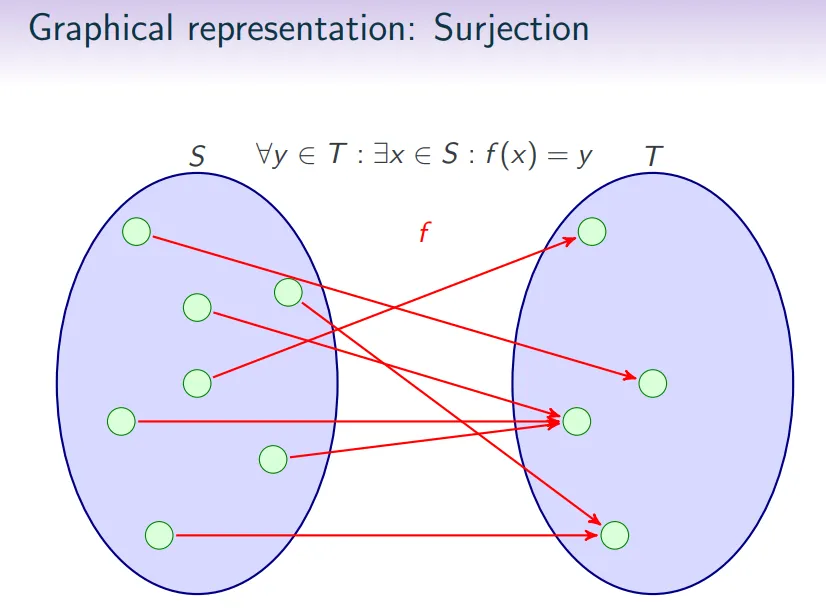 Graphical representation: Surjection

$S$ $\forall y \in T : \exists x \in S : f(x) = y$ $T$

$f$